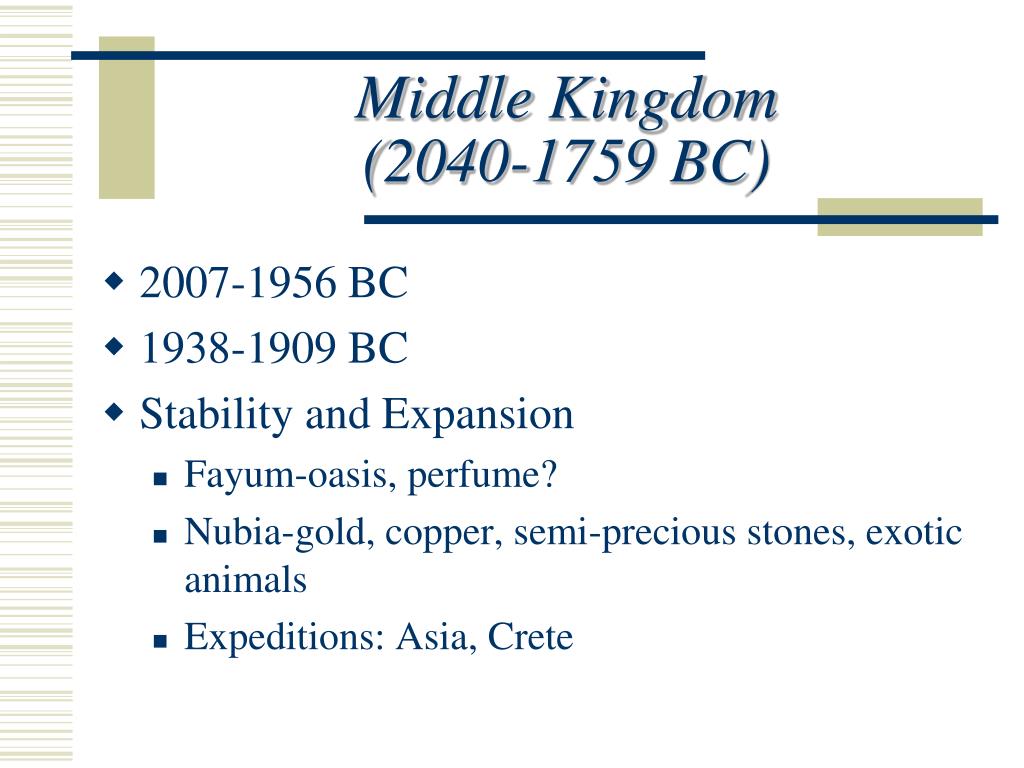 Middle Kingdom
(2040-1759 BC)

2007-1956 BC
1938-1909 BC
Stability and Expansion
Fayum-oasis, perfume?
Nubia-gold, copper, semi-precious stones, exotic animals
Expeditions: Asia, Crete